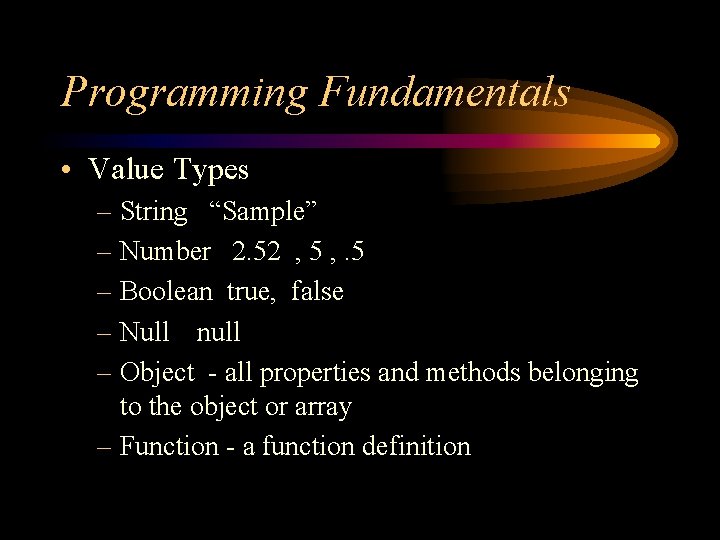 Programming Fundamentals

• Value Types

– String "Sample"

– Number 2.52 , 5 , .5

– Boolean true, false

– Null null

– Object - all properties and methods belonging to the object or array

– Function - a function definition